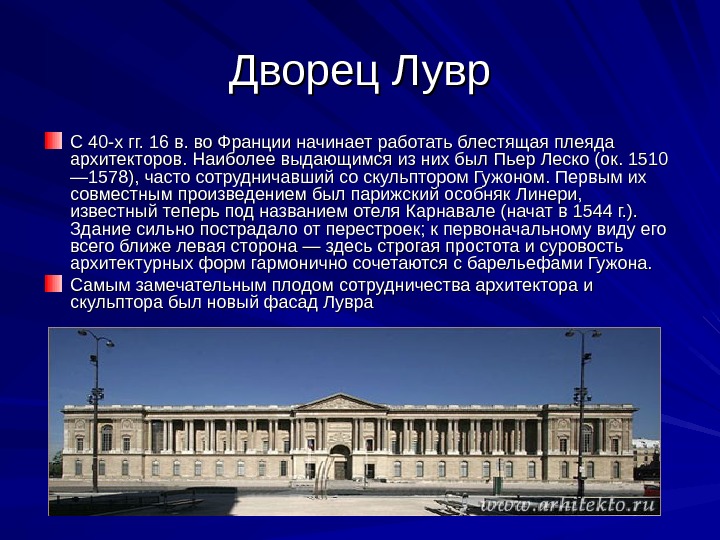 Дворец Лувр

С 40-х гг. 16 в. во Франции начинает работать блестящая плеяда архитекторов. Наиболее выдающимся из них был Пьер Леско (ок. 1510—1578), часто сотрудничавший со скульптором Гужоном. Первым их совместным произведением был парижский особняк Линери, известный теперь под названием отеля Карнавале (начат в 1544 г.). Здание сильно пострадало от перестроек; к первоначальному виду его всего ближе левая сторона — здесь строгая простота и суровость архитектурных форм гармонично сочетаются с барельефами Гужона.

Самым замечательным плодом сотрудничества архитектора и скульптора был новый фасад Лувра

www.arhitekto.ru